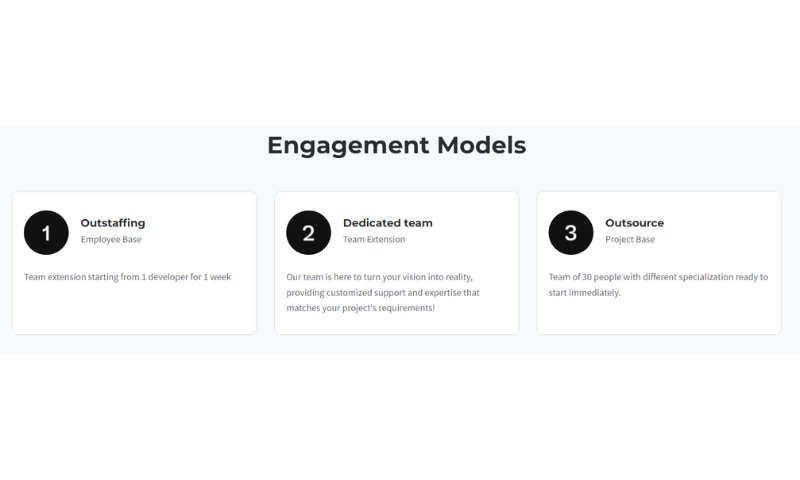 Engagement Models

1
Outstaffing
Employee Base

Team extension starting from 1 developer for 1 week

2
Dedicated team
Team Extension

Our team is here to turn your vision into reality, providing customized support and expertise that matches your project's requirements!

3
Outsource
Project Base

Team of 30 people with different specialization ready to start immediately.